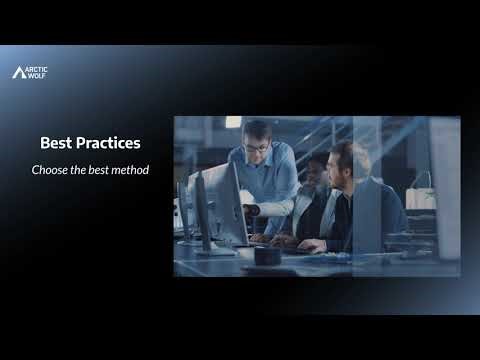 ARCTIC WOLF

Best Practices

Choose the best method